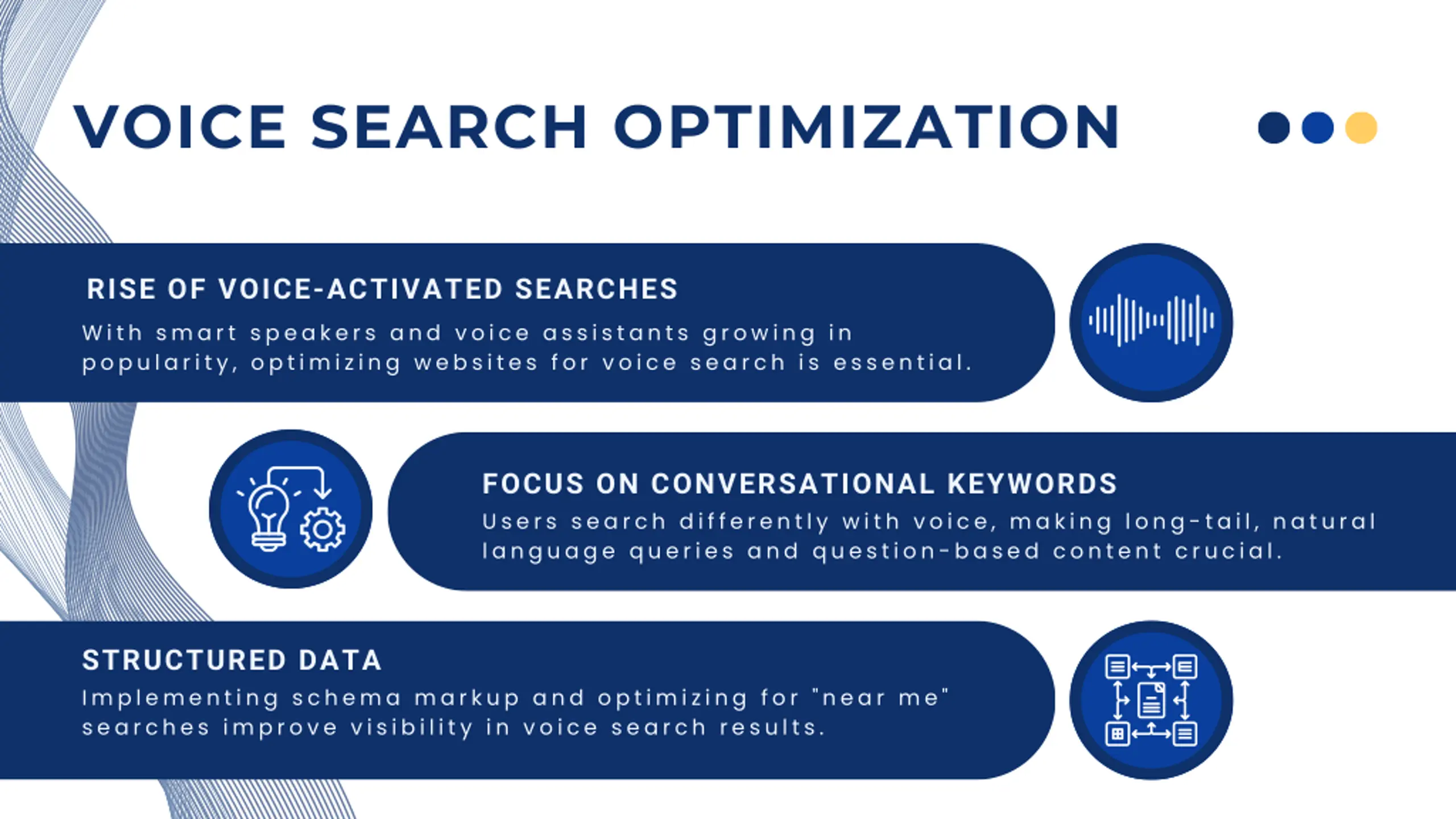 VOICE SEARCH OPTIMIZATION

RISE OF VOICE-ACTIVATED SEARCHES
With smart speakers and voice assistants growing in popularity, optimizing websites for voice search is essential.

FOCUS ON CONVERSATIONAL KEYWORDS
Users search differently with voice, making long-tail, natural language queries and question-based content crucial.

STRUCTURED DATA
Implementing schema markup and optimizing for "near me" searches improve visibility in voice search results.